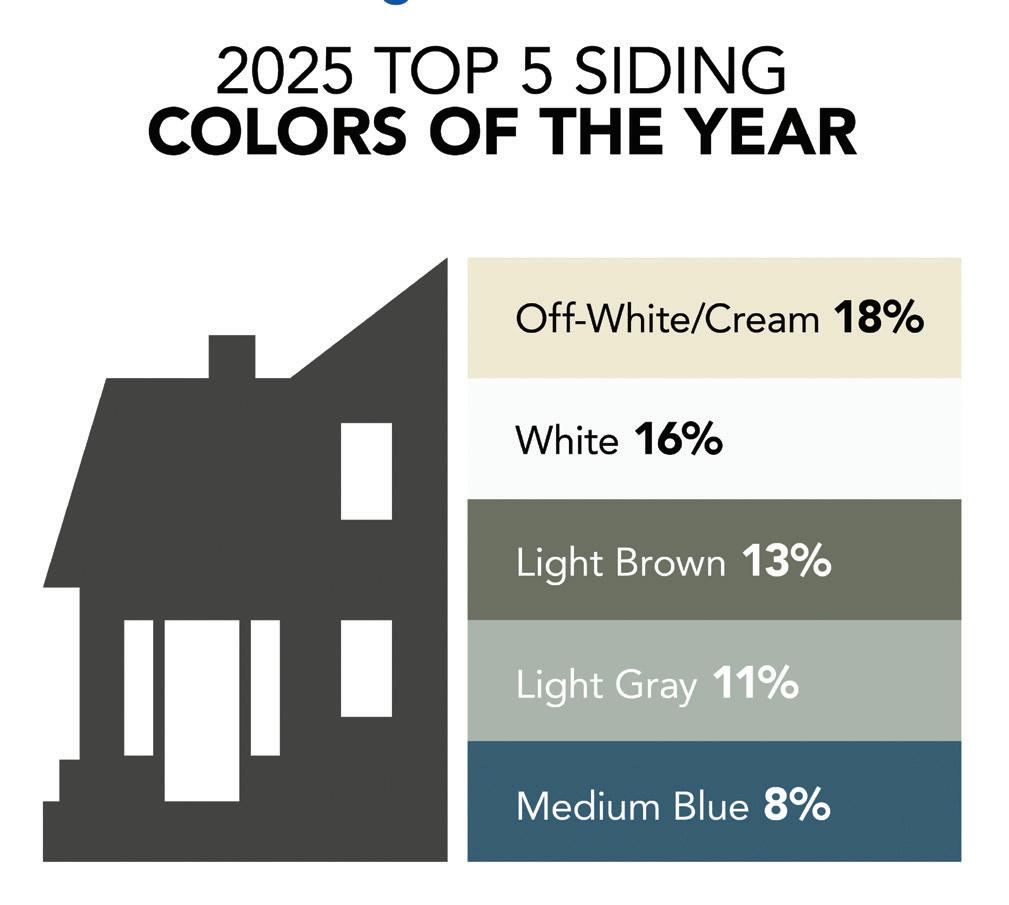 2025 TOP 5 SIDING
COLORS OF THE YEAR

Off-White/Cream 18%

White 16%

Light Brown 13%

Light Gray 11%

Medium Blue 8%